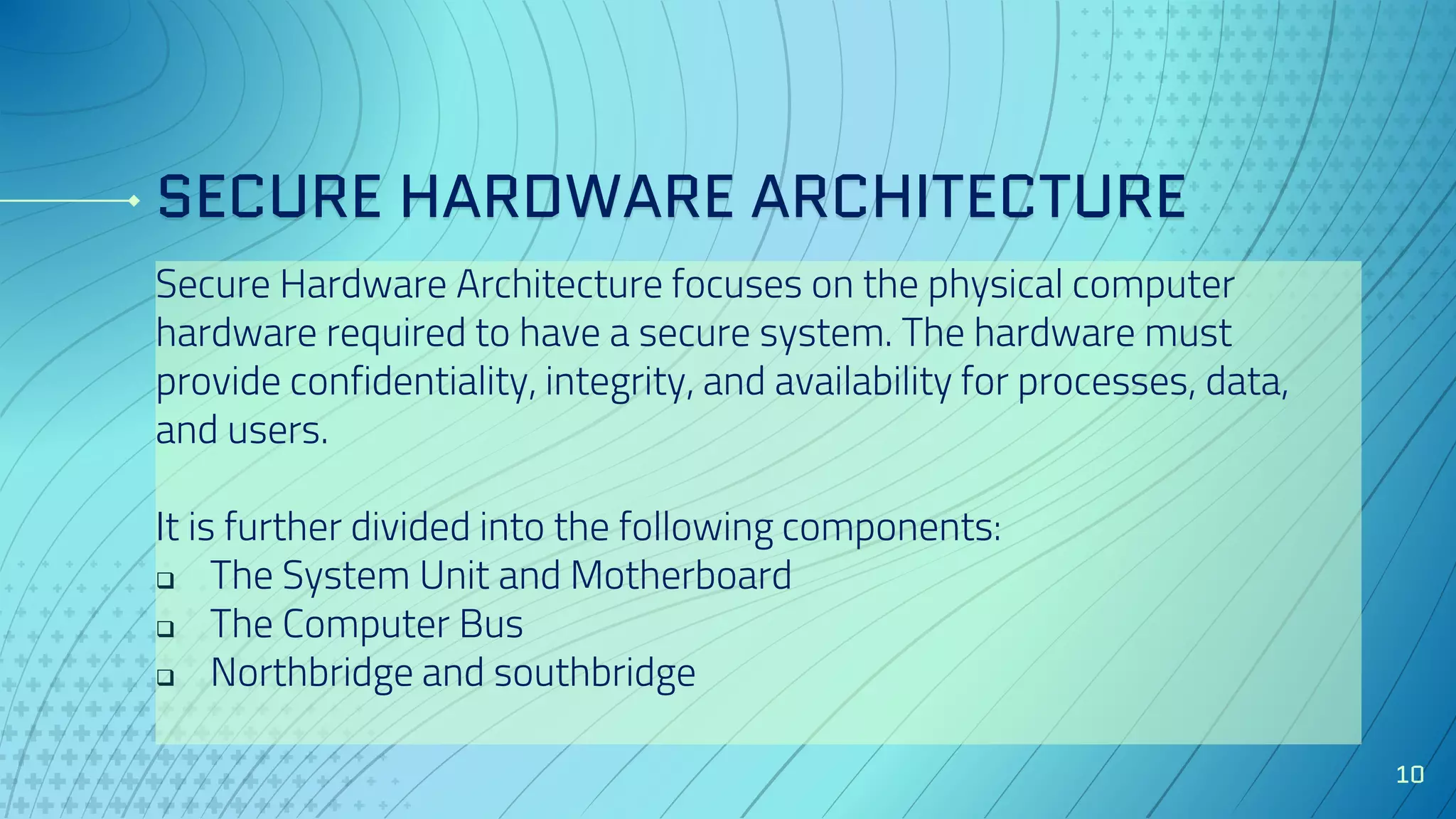 SECURE HARDWARE ARCHITECTURE

Secure Hardware Architecture focuses on the physical computer hardware required to have a secure system. The hardware must provide confidentiality, integrity, and availability for processes, data, and users.

It is further divided into the following components:
❑ The System Unit and Motherboard
❑ The Computer Bus
❑ Northbridge and southbridge

10